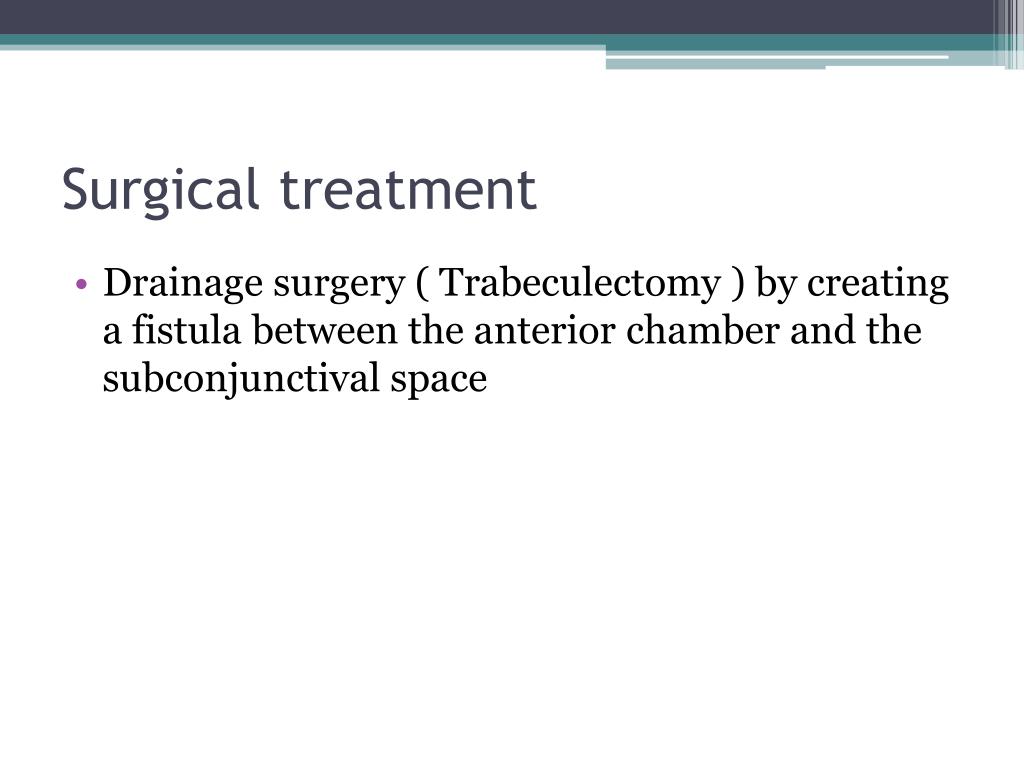 Surgical treatment

• Drainage surgery ( Trabeculectomy ) by creating a fistula between the anterior chamber and the subconjunctival space